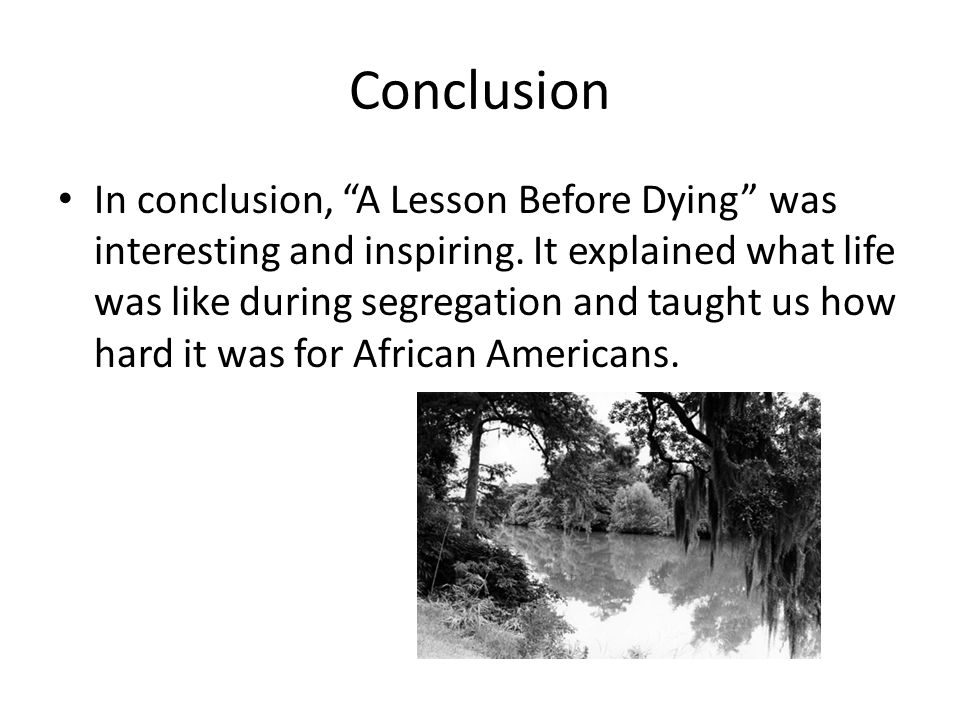 Conclusion

• In conclusion, “A Lesson Before Dying” was interesting and inspiring. It explained what life was like during segregation and taught us how hard it was for African Americans.